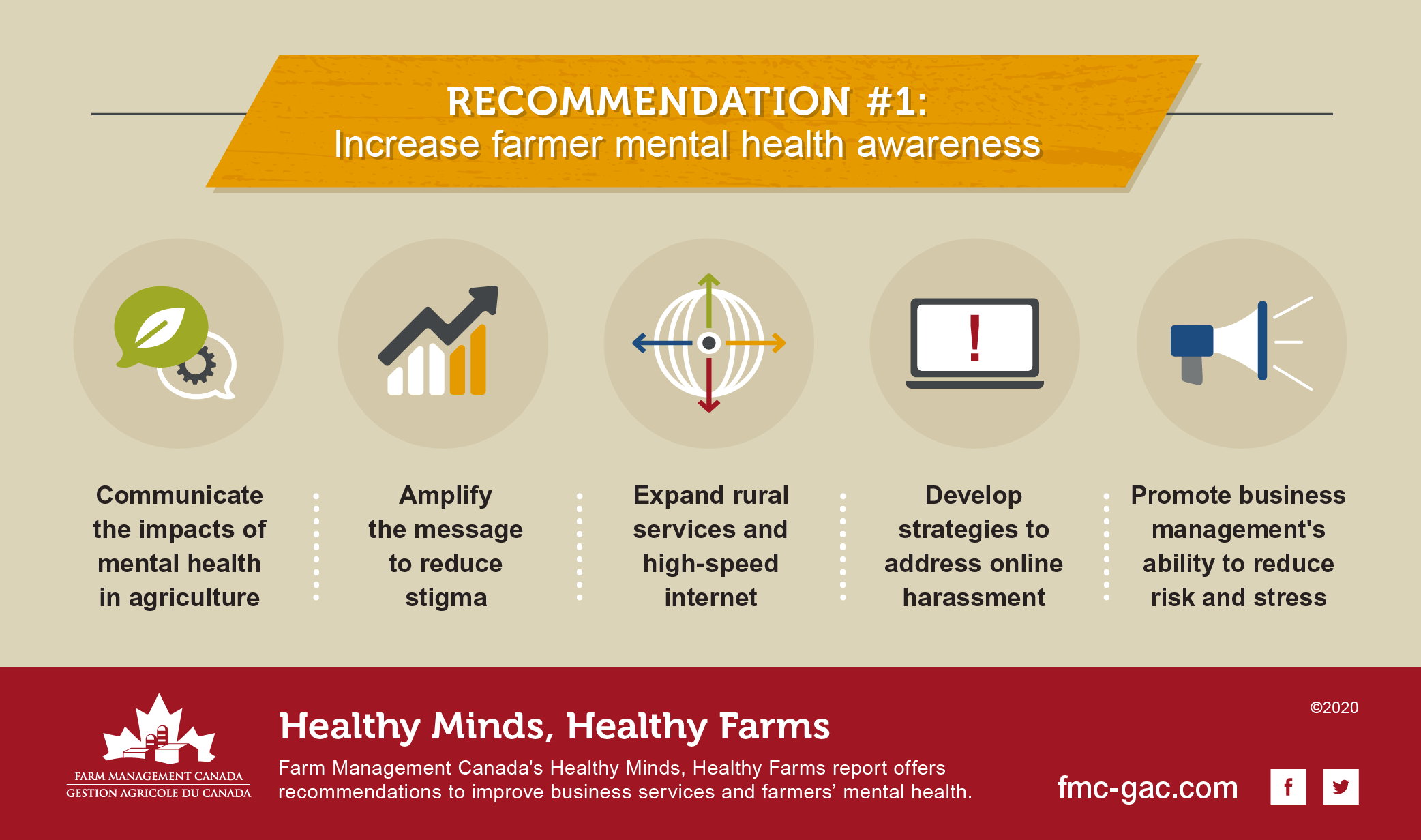 RECOMMENDATION #1:
Increase farmer mental health awareness

!

Communicate the impacts of mental health in agriculture

Amplify the message to reduce stigma

Expand rural services and high-speed internet

Develop strategies to address online harassment

Promote business management's ability to reduce risk and stress

FARM MANAGEMENT CANADA
GESTION AGRICOLE DU CANADA

Healthy Minds, Healthy Farms

Farm Management Canada's Healthy Minds, Healthy Farms report offers recommendations to improve business services and farmers' mental health.

©2020

fmc-gac.com

f